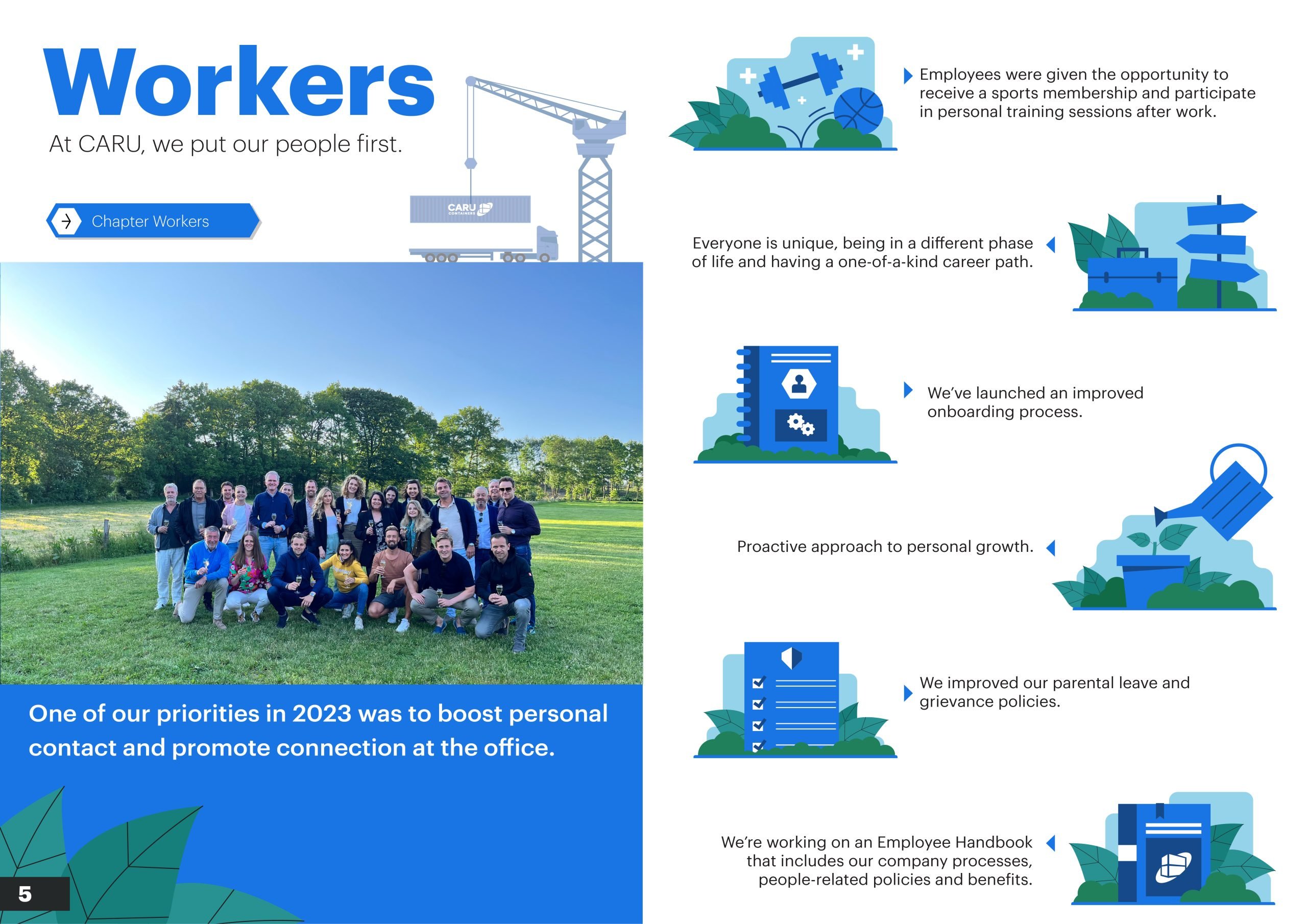 Workers

At CARU, we put our people first.

Chapter Workers

CARU CONTAINERS

One of our priorities in 2023 was to boost personal contact and promote connection at the office.

5

Employees were given the opportunity to receive a sports membership and participate in personal training sessions after work.

Everyone is unique, being in a different phase of life and having a one-of-a-kind career path.

We've launched an improved onboarding process.

Proactive approach to personal growth.

We improved our parental leave and grievance policies.

We're working on an Employee Handbook that includes our company processes, people-related policies and benefits.